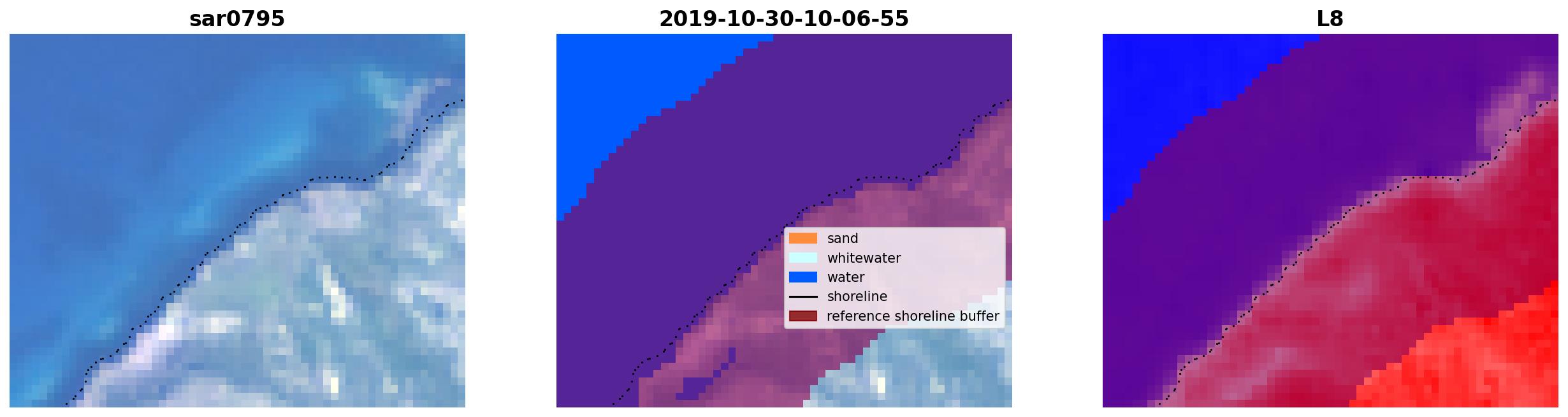 sar0795

2019-10-30-10-06-55

sand
whitewater
water
shoreline
reference shoreline buffer

L8